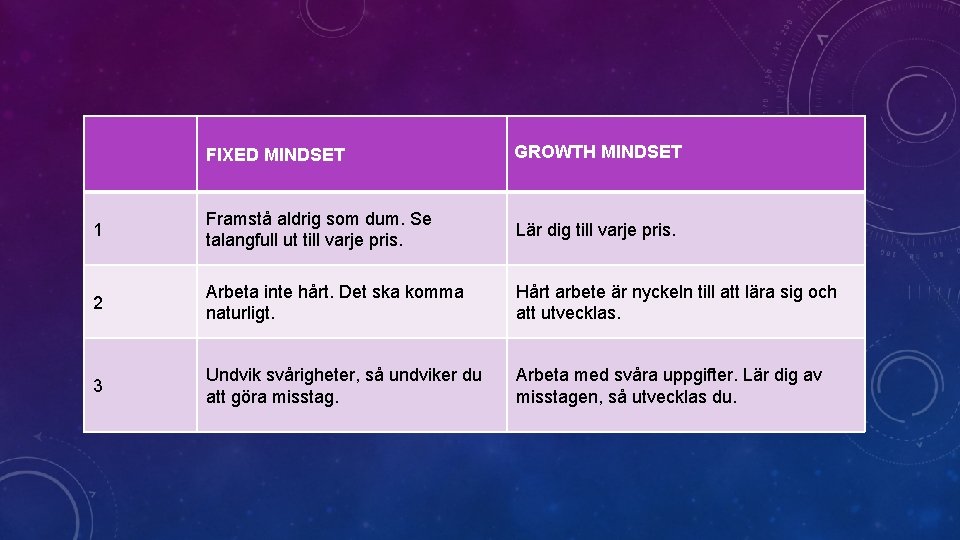 | | FIXED MINDSET | GROWTH MINDSET |
|---|---|---|
| 1 | Framstå aldrig som dum. Se talangfull ut till varje pris. | Lär dig till varje pris. |
| 2 | Arbeta inte hårt. Det ska komma naturligt. | Hårt arbete är nyckeln till att lära sig och att utvecklas. |
| 3 | Undvik svårigheter, så undviker du att göra misstag. | Arbeta med svåra uppgifter. Lär dig av misstagen, så utvecklas du. |